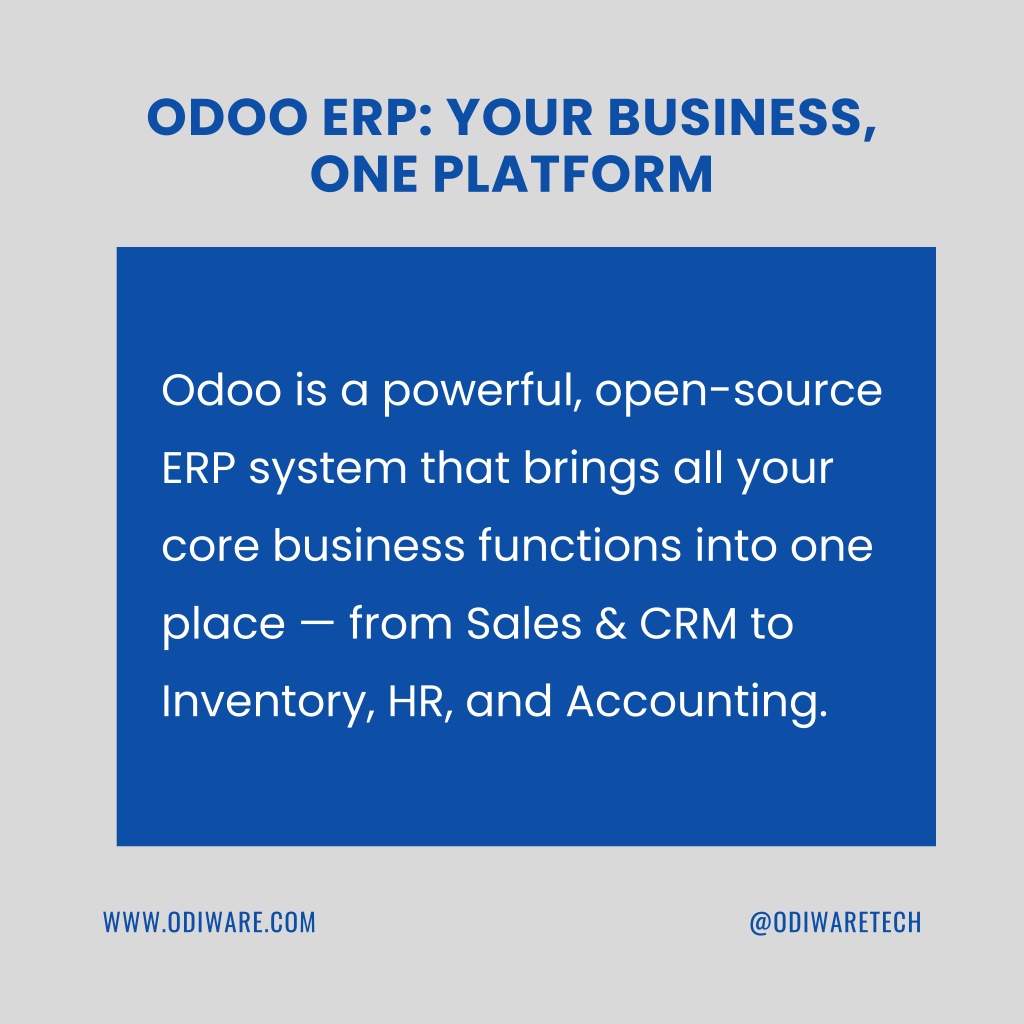 ODOO ERP: YOUR BUSINESS, ONE PLATFORM

Odoo is a powerful, open-source ERP system that brings all your core business functions into one place — from Sales & CRM to Inventory, HR, and Accounting.

WWW.ODIWARE.COM

@ODIWARETECH